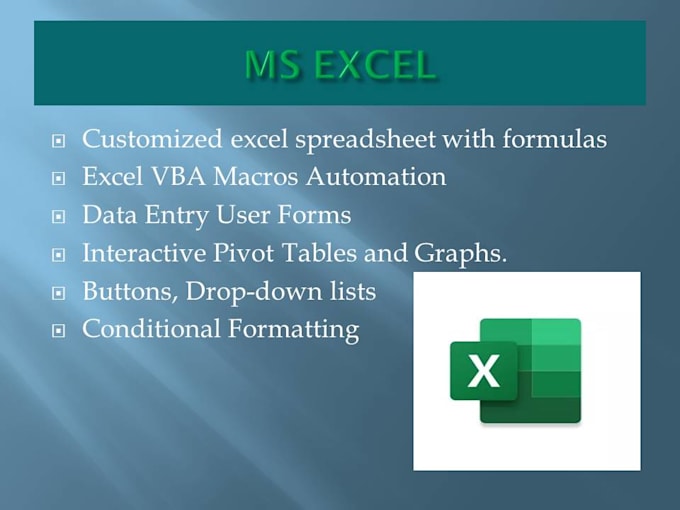 MS EXCEL

- Customized excel spreadsheet with formulas
- Excel VBA Macros Automation
- Data Entry User Forms
- Interactive Pivot Tables and Graphs.
- Buttons, Drop-down lists
- Conditional Formatting

X